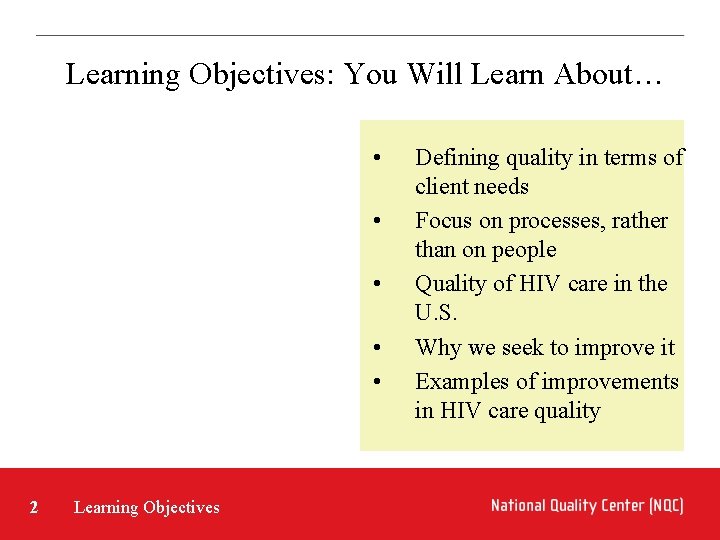 Learning Objectives: You Will Learn About…

• Defining quality in terms of client needs
• Focus on processes, rather than on people
• Quality of HIV care in the U.S.
• Why we seek to improve it
• Examples of improvements in HIV care quality

2 Learning Objectives

National Quality Center (NQC)